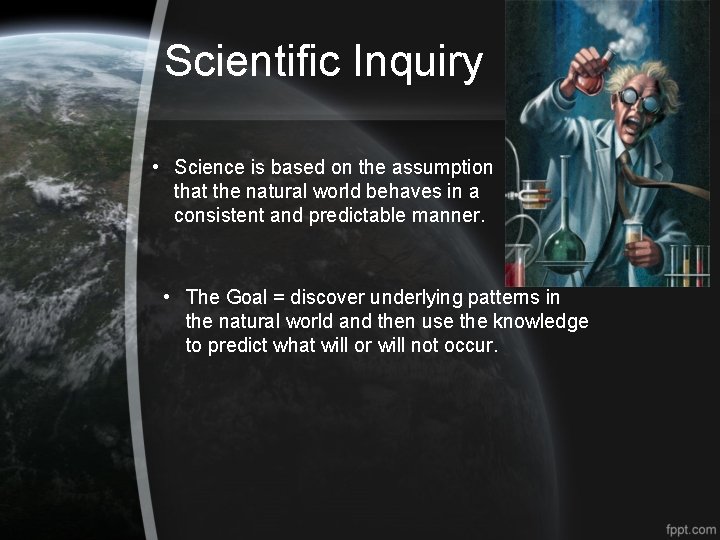 Scientific Inquiry

• Science is based on the assumption that the natural world behaves in a consistent and predictable manner.

• The Goal = discover underlying patterns in the natural world and then use the knowledge to predict what will or will not occur.

fppt.com